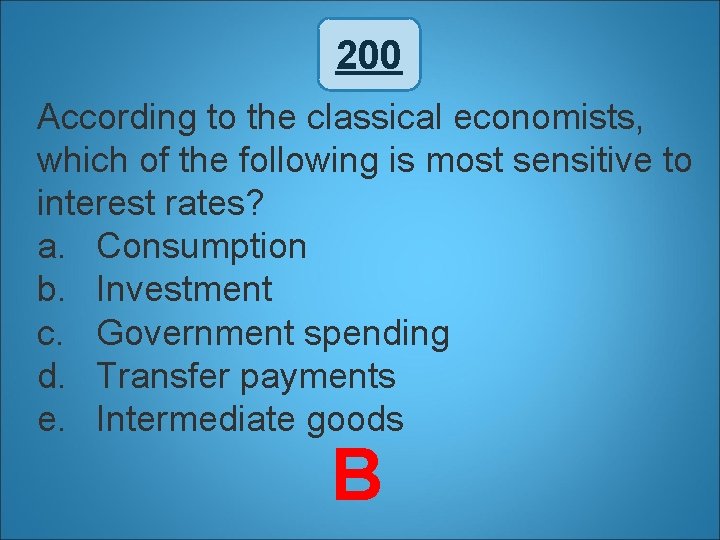 200

According to the classical economists, which of the following is most sensitive to interest rates?
a. Consumption
b. Investment
c. Government spending
d. Transfer payments
e. Intermediate goods

B